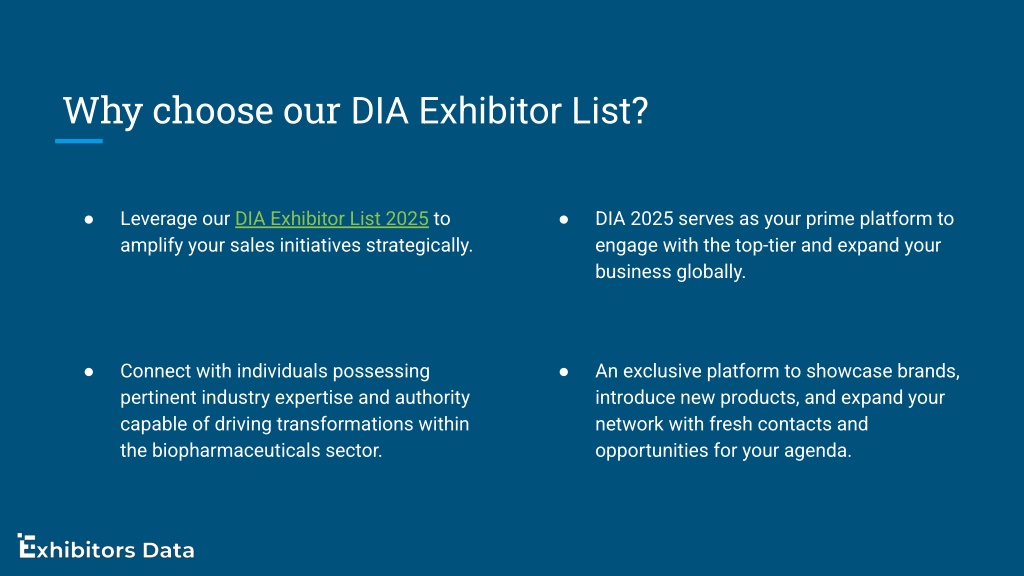 Why choose our DIA Exhibitor List?

● Leverage our DIA Exhibitor List 2025 to amplify your sales initiatives strategically.

● Connect with individuals possessing pertinent industry expertise and authority capable of driving transformations within the biopharmaceuticals sector.

● DIA 2025 serves as your prime platform to engage with the top-tier and expand your business globally.

● An exclusive platform to showcase brands, introduce new products, and expand your network with fresh contacts and opportunities for your agenda.

Exhibitors Data